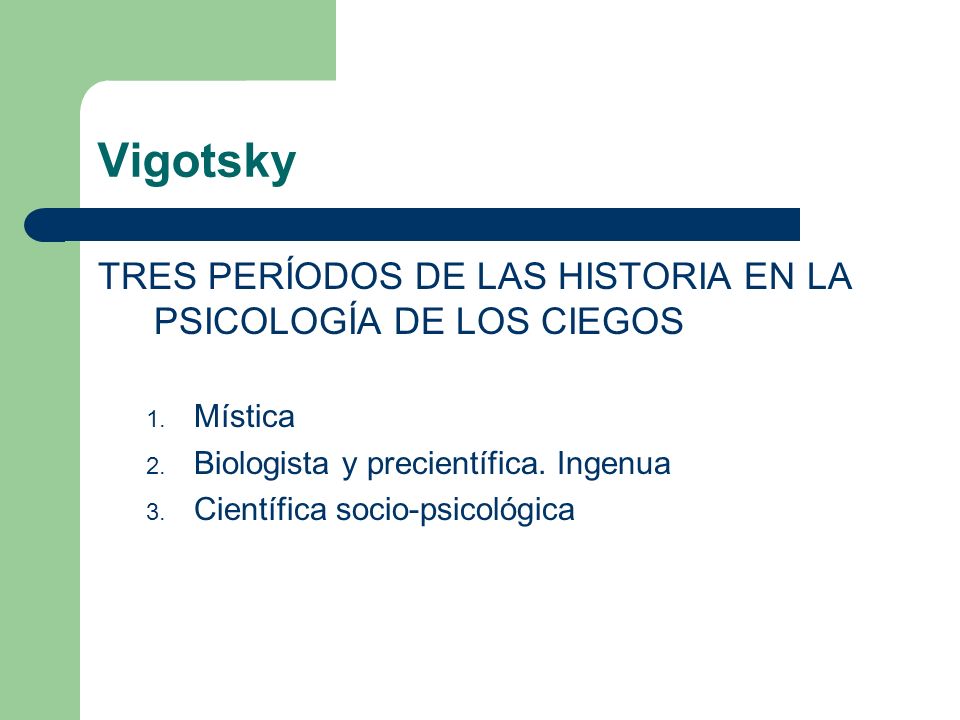 Vigotsky

TRES PERÍODOS DE LAS HISTORIA EN LA PSICOLOGÍA DE LOS CIEGOS

1. Mística
2. Biologista y precientífica. Ingenua
3. Científica socio-psicológica